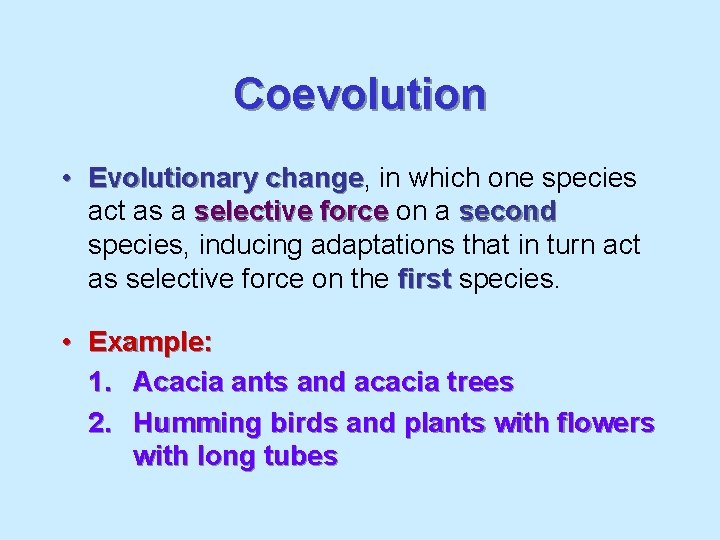 Coevolution

• Evolutionary change, in which one species act as a selective force on a second species, inducing adaptations that in turn act as selective force on the first species.

• Example:
1. Acacia ants and acacia trees
2. Humming birds and plants with flowers with long tubes